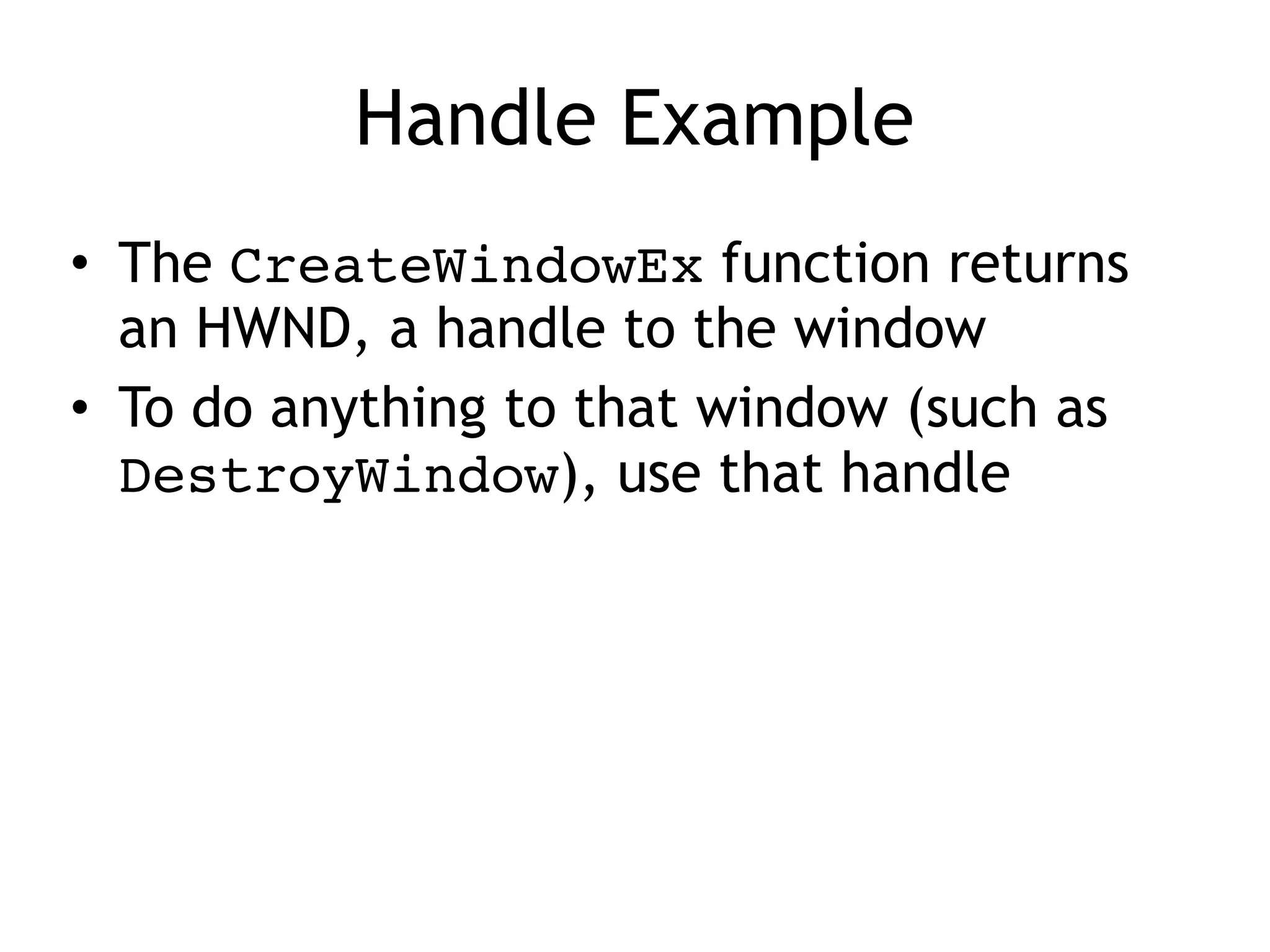 Handle Example

• The CreateWindowEx function returns an HWND, a handle to the window
• To do anything to that window (such as DestroyWindow), use that handle